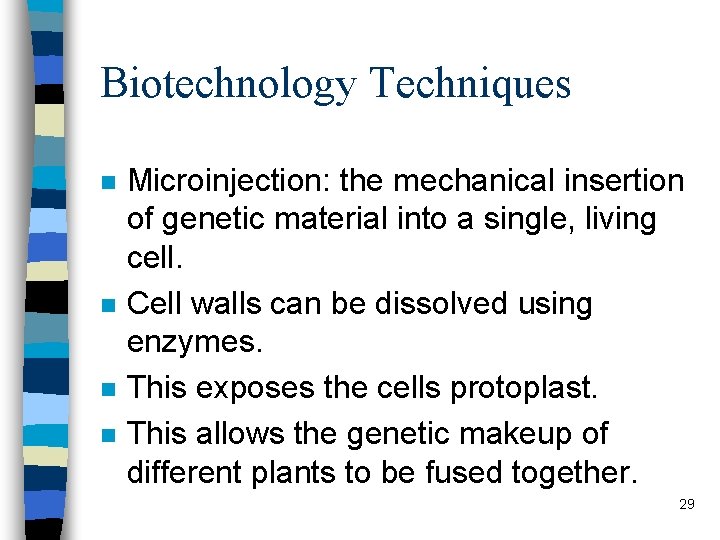 Biotechnology Techniques

- Microinjection: the mechanical insertion of genetic material into a single, living cell.
- Cell walls can be dissolved using enzymes.
- This exposes the cells protoplast.
- This allows the genetic makeup of different plants to be fused together.

29